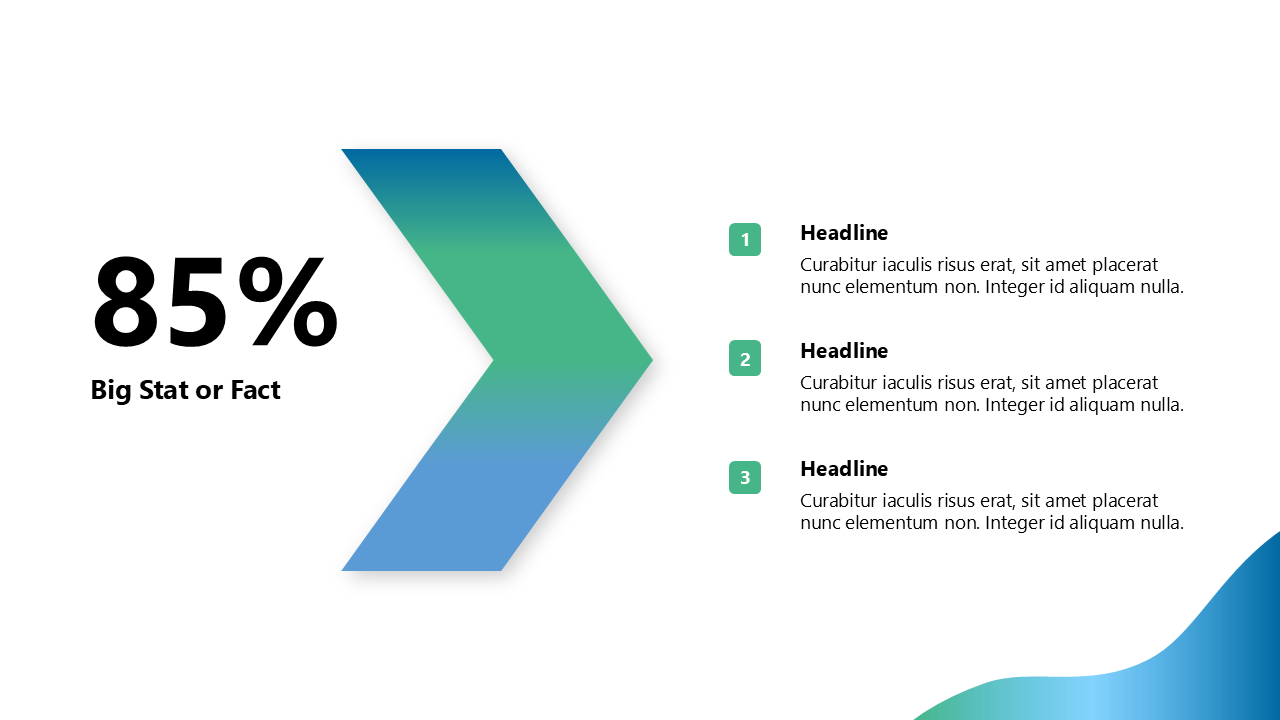 85%
Big Stat or Fact

1
Headline
Curabitur iaculis risus erat, sit amet placerat nunc elementum non. Integer id aliquam nulla.

2
Headline
Curabitur iaculis risus erat, sit amet placerat nunc elementum non. Integer id aliquam nulla.

3
Headline
Curabitur iaculis risus erat, sit amet placerat nunc elementum non. Integer id aliquam nulla.